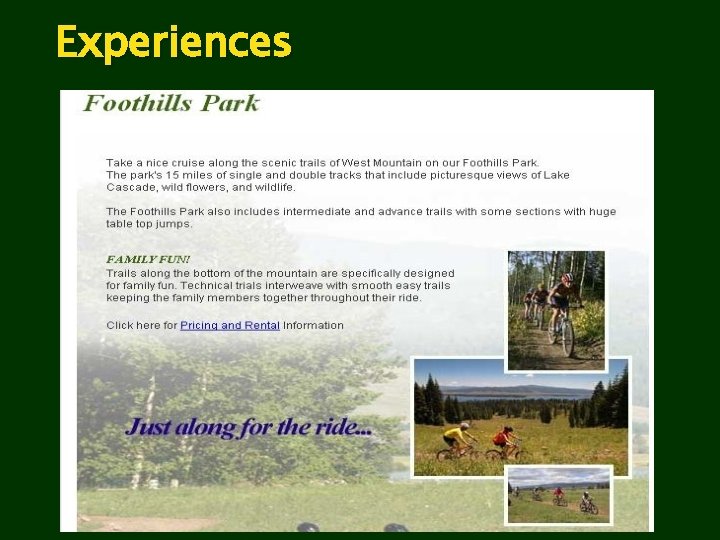 Experiences

Foothills Park

Take a nice cruise along the scenic trails of West Mountain on our Foothills Park. The park's 15 miles of single and double tracks that include picturesque views of Lake Cascade, wild flowers, and wildlife.

The Foothills Park also includes intermediate and advance trails with some sections with huge table top jumps.

FAMILY FUN!
Trails along the bottom of the mountain are specifically designed for family fun. Technical trials interweave with smooth easy trails keeping the family members together throughout their ride.

Click here for Pricing and Rental Information

Just along for the ride...